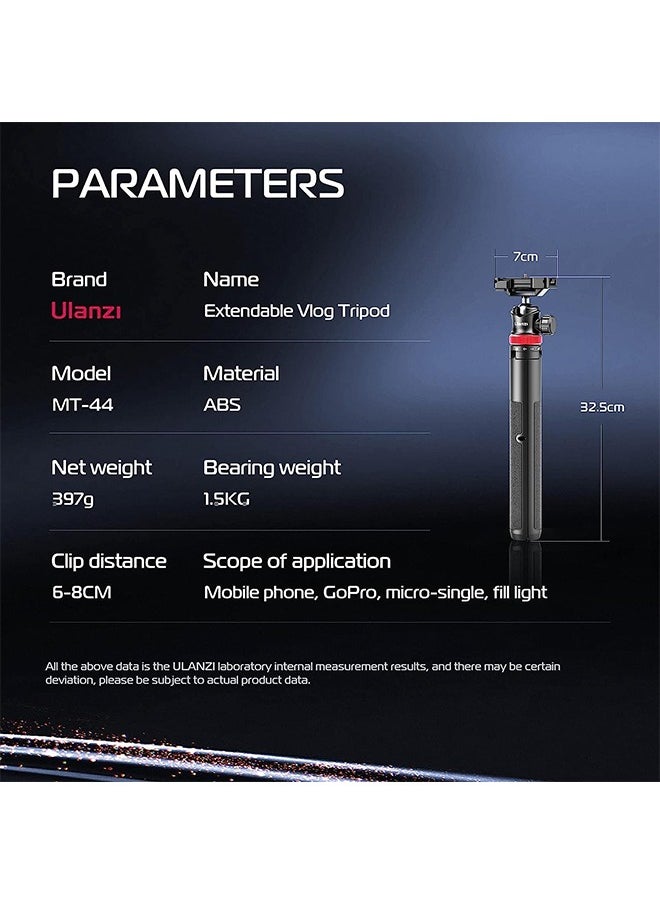 PARAMETERS

| Brand | Name |
|---|---|
| Ulanzı | Extendable Vlog Tripod |
| Model | Material |
| MT-44 | ABS |
| Net weight | Bearing weight |
| 397g | 1.5KG |
| Clip distance | Scope of application |
| 6-8CM | Mobile phone, GoPro, micro-single, fill light |

7cm

32.5cm

All the above data is the ULANZI laboratory internal measurement results, and there may be certain deviation, please be subject to actual product data.